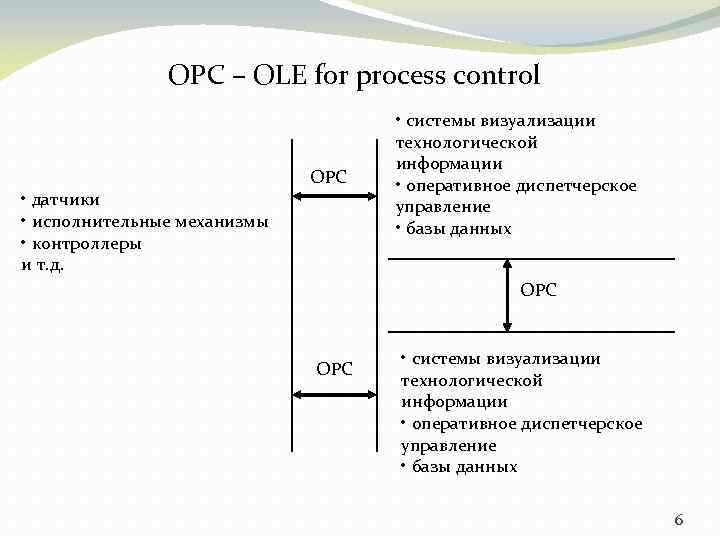 OPC – OLE for process control

• датчики
• исполнительные механизмы
• контроллеры
и т.д.

OPC

• системы визуализации технологической информации
• оперативное диспетчерское управление
• базы данных

OPC

OPC

• системы визуализации технологической информации
• оперативное диспетчерское управление
• базы данных

6